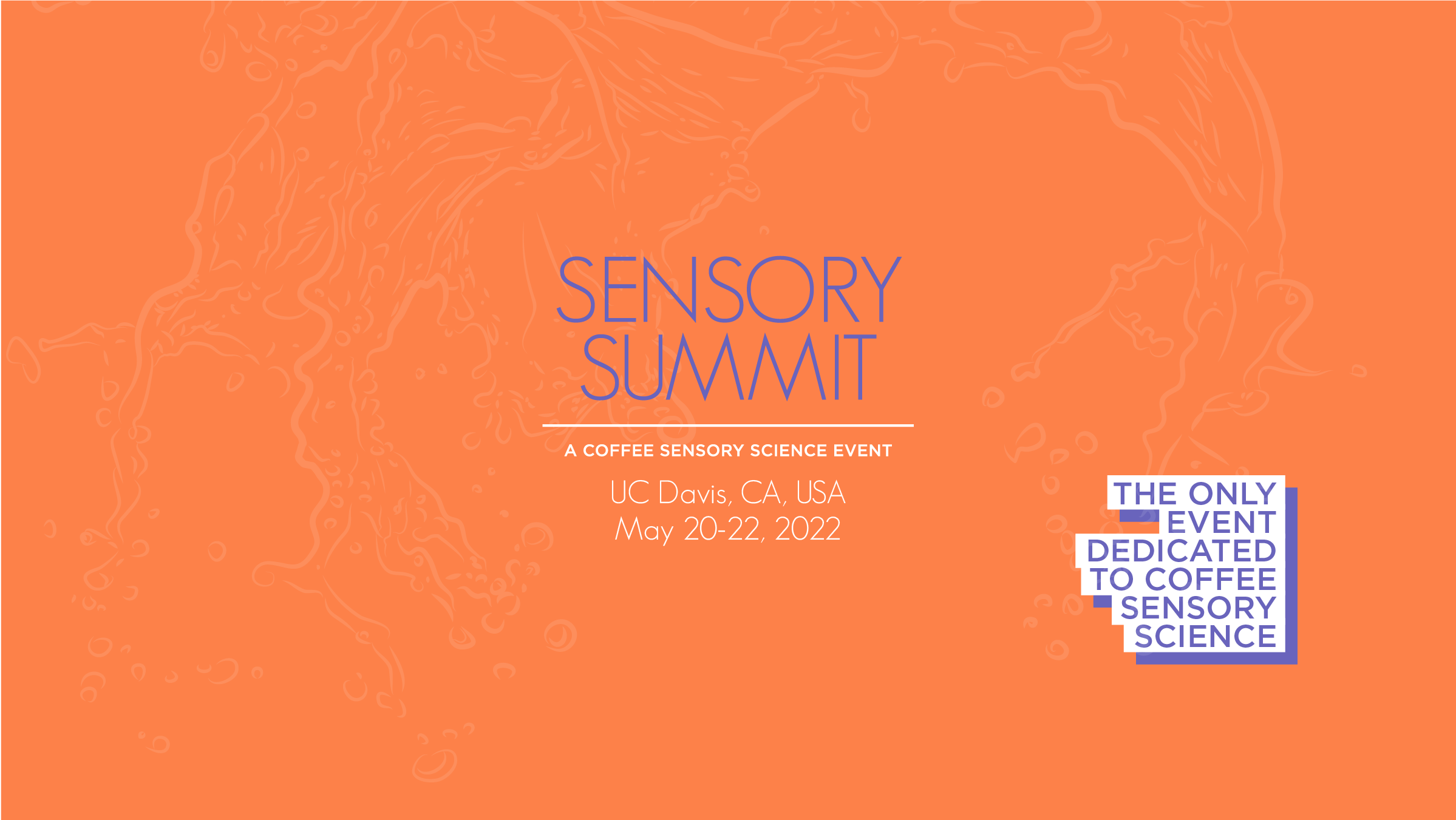 SENSORY SUMMIT

A COFFEE SENSORY SCIENCE EVENT

UC Davis, CA, USA
May 20-22, 2022

THE ONLY EVENT DEDICATED TO COFFEE SENSORY SCIENCE